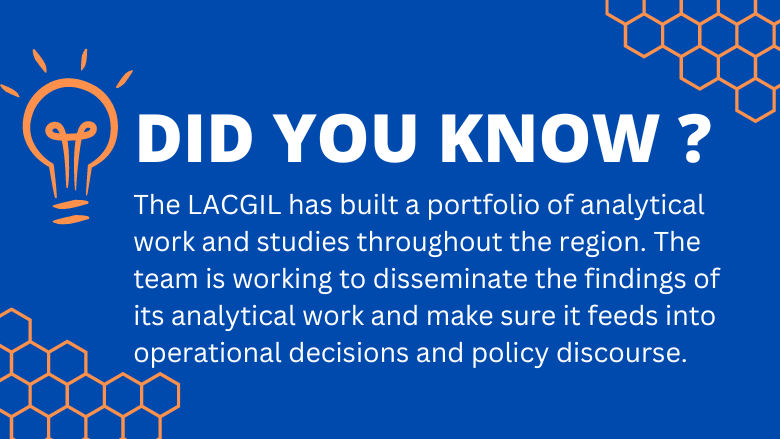 DID YOU KNOW ?

The LACGIL has built a portfolio of analytical work and studies throughout the region. The team is working to disseminate the findings of its analytical work and make sure it feeds into operational decisions and policy discourse.